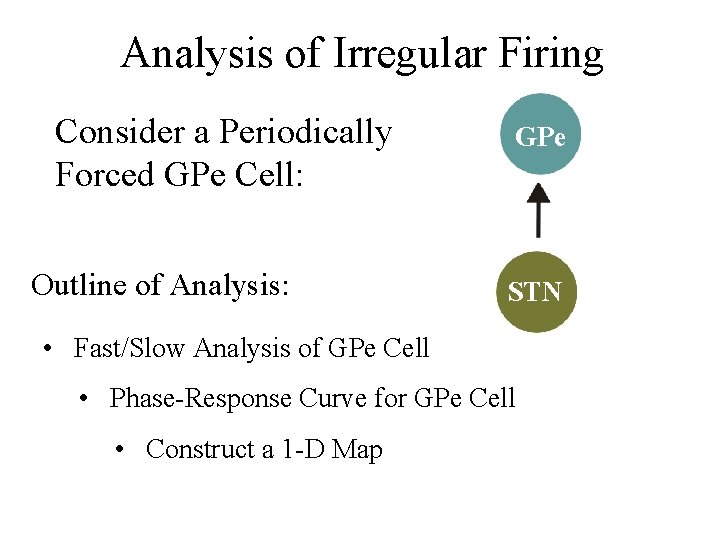 Analysis of Irregular Firing

Consider a Periodically Forced GPe Cell:

GPe

STN

Outline of Analysis:

• Fast/Slow Analysis of GPe Cell

• Phase-Response Curve for GPe Cell

• Construct a 1-D Map